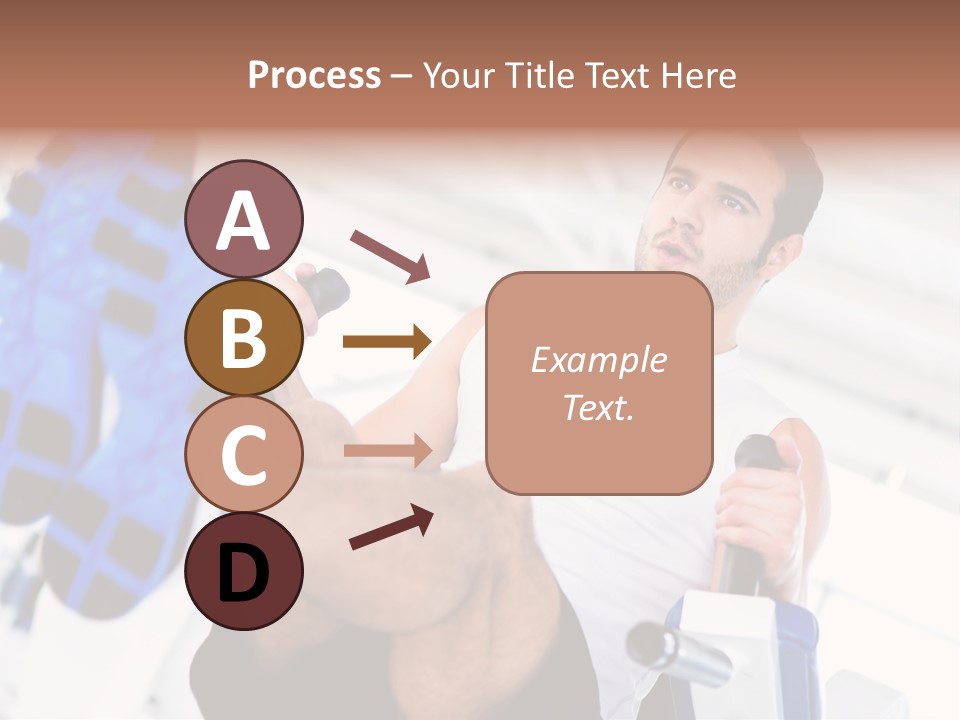 Process – Your Title Text Here

A

B

C

D

Example Text.